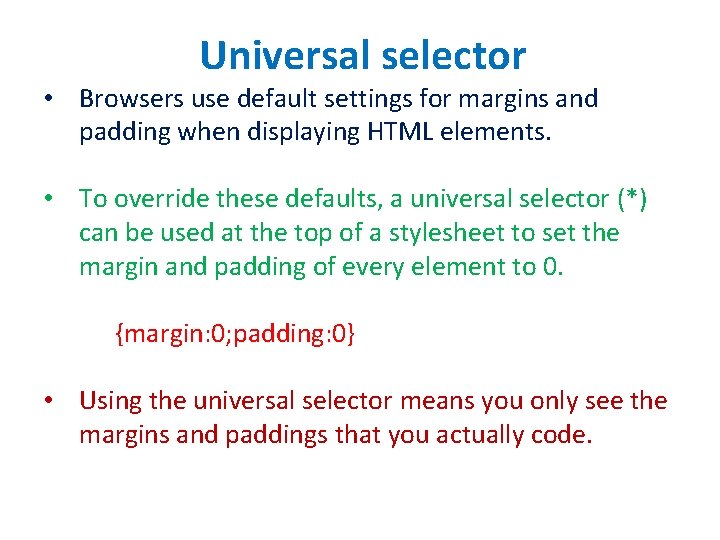 Universal selector

• Browsers use default settings for margins and padding when displaying HTML elements.

• To override these defaults, a universal selector (*) can be used at the top of a stylesheet to set the margin and padding of every element to 0.

{margin:0;padding:0}

• Using the universal selector means you only see the margins and paddings that you actually code.